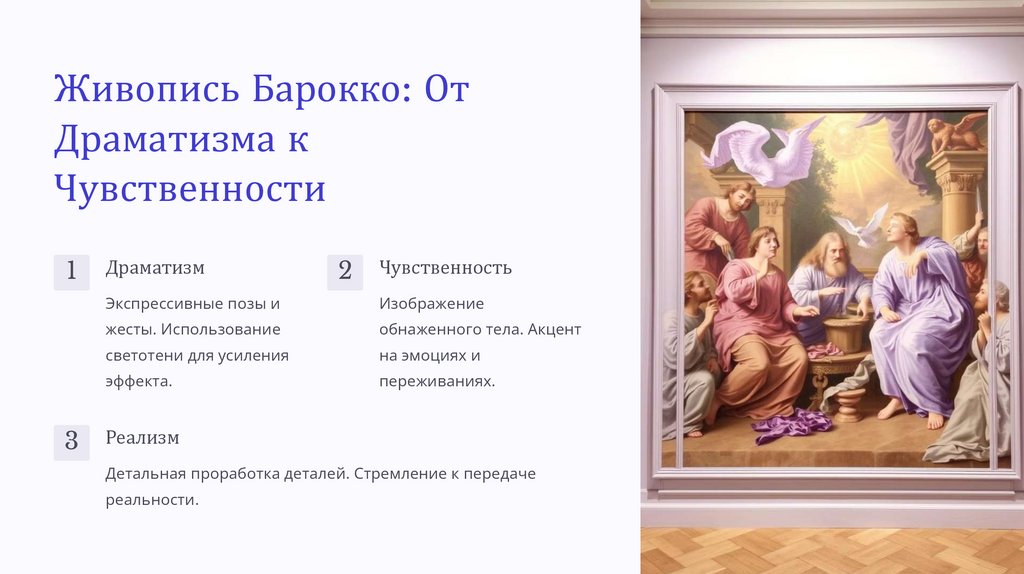 Живопись Барокко: От Драматизма к Чувственности

1

Драматизм

Экспрессивные позы и жесты. Использование светотени для усиления эффекта.

2

Чувственность

Изображение обнаженного тела. Акцент на эмоциях и переживаниях.

3

Реализм

Детальная проработка деталей. Стремление к передаче реальности.